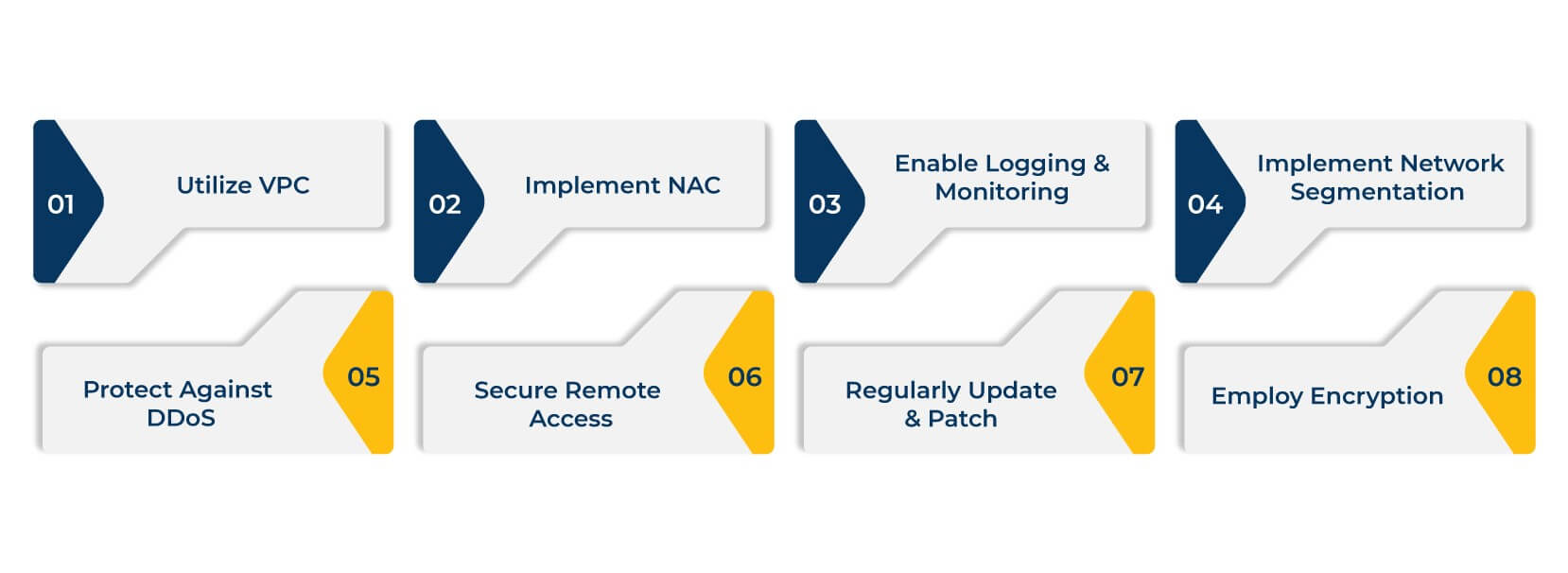 01
Utilize VPC

02
Implement NAC

03
Enable Logging & Monitoring

04
Implement Network Segmentation

Protect Against DDoS
05

Secure Remote Access
06

Regularly Update & Patch
07

Employ Encryption
08